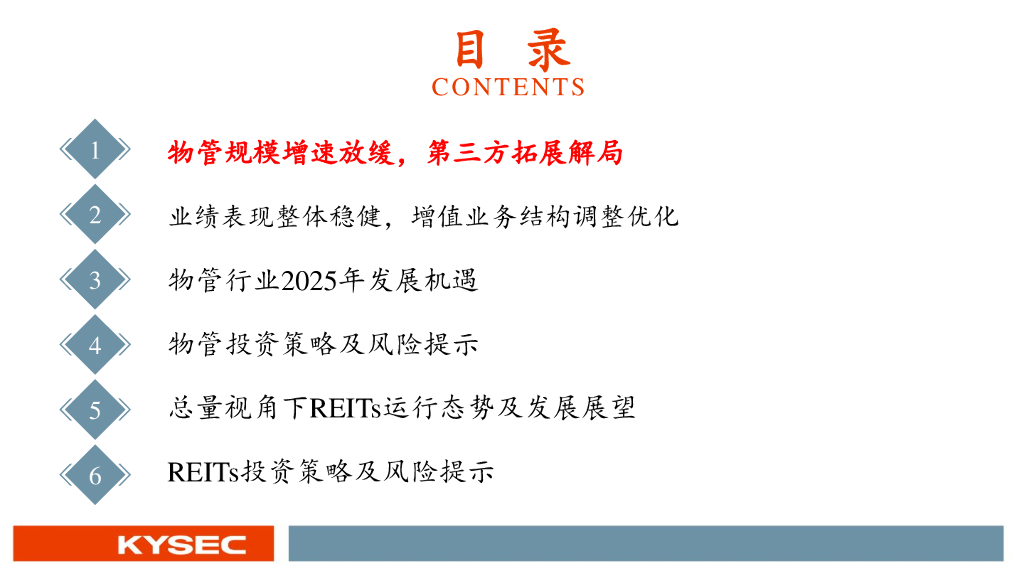 目 录
CONTENTS

1 物管规模增速放缓，第三方拓展解局

2 业绩表现整体稳健，增值业务结构调整优化

3 物管行业2025年发展机遇

4 物管投资策略及风险提示

5 总量视角下REITs运行态势及发展展望

6 REITs投资策略及风险提示

KYSEC